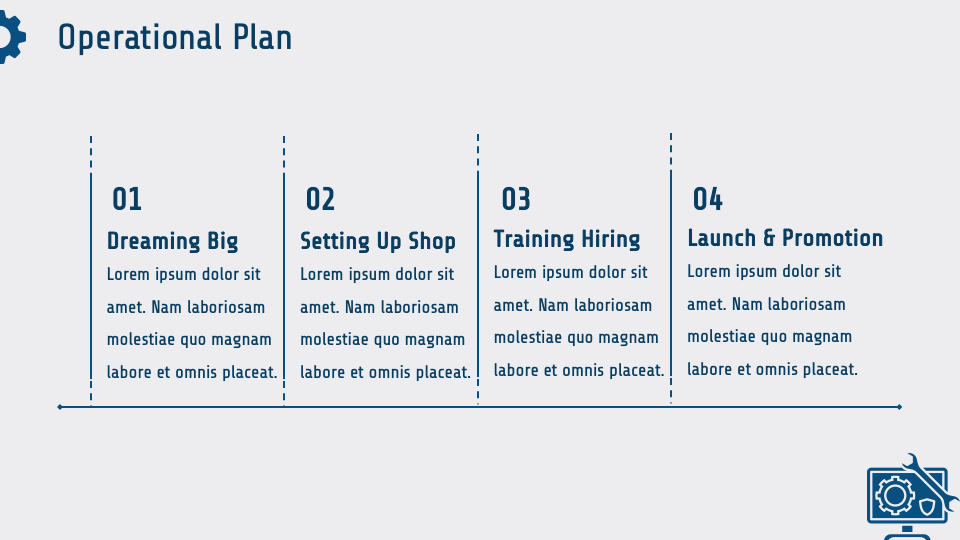 Operational Plan

01
Dreaming Big
Lorem ipsum dolor sit amet. Nam laboriosam molestiae quo magnam labore et omnis placeat.

02
Setting Up Shop
Lorem ipsum dolor sit amet. Nam laboriosam molestiae quo magnam labore et omnis placeat.

03
Training Hiring
Lorem ipsum dolor sit amet. Nam laboriosam molestiae quo magnam labore et omnis placeat.

04
Launch & Promotion
Lorem ipsum dolor sit amet. Nam laboriosam molestiae quo magnam labore et omnis placeat.